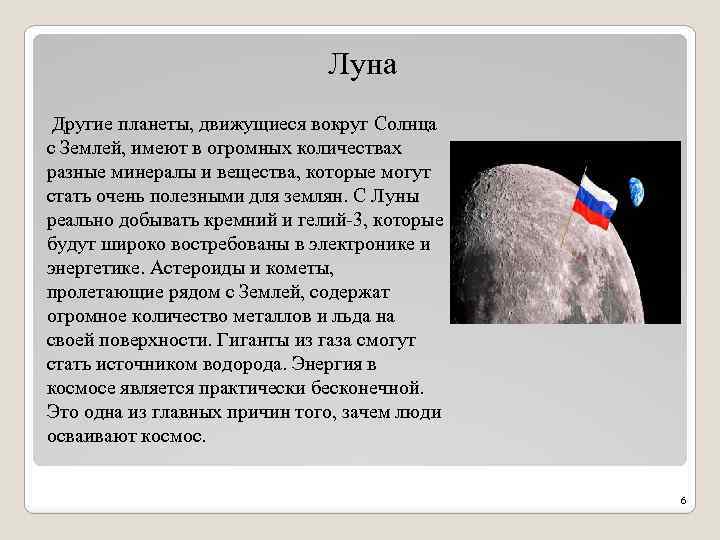 Луна

Другие планеты, движущиеся вокруг Солнца с Землей, имеют в огромных количествах разные минералы и вещества, которые могут стать очень полезными для землян. С Луны реально добывать кремний и гелий-3, которые будут широко востребованы в электронике и энергетике. Астероиды и кометы, пролетающие рядом с Землей, содержат огромное количество металлов и льда на своей поверхности. Гиганты из газа смогут стать источником водорода. Энергия в космосе является практически бесконечной. Это одна из главных причин того, зачем люди осваивают космос.

6